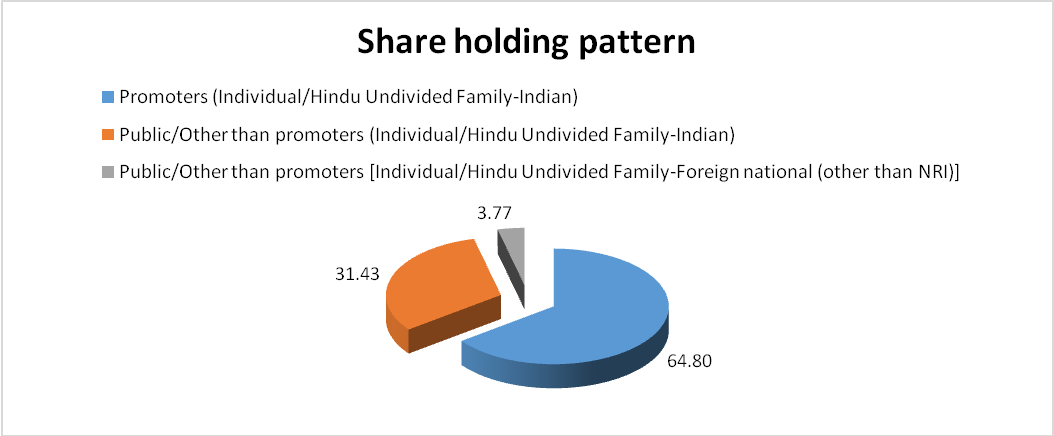 Share holding pattern

Promoters (Individual/Hindu Undivided Family-Indian)

Public/Other than promoters (Individual/Hindu Undivided Family-Indian)

Public/Other than promoters [Individual/Hindu Undivided Family-Foreign national (other than NRI)]

3.77

31.43

64.80